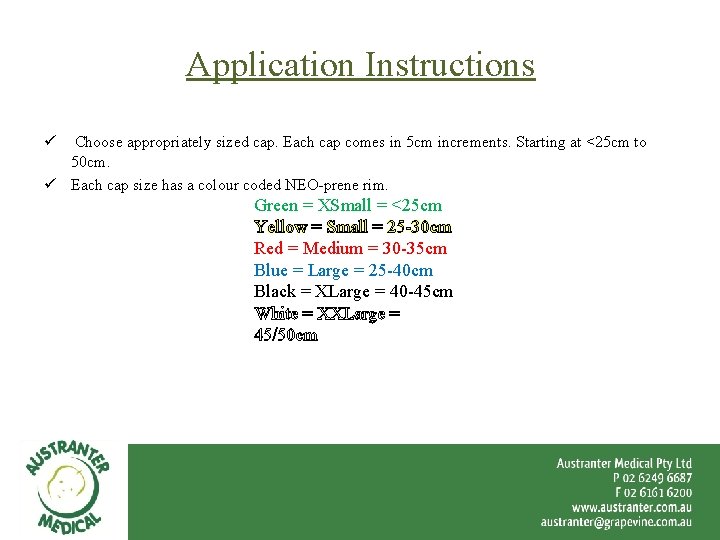 Application Instructions

✓ Choose appropriately sized cap. Each cap comes in 5cm increments. Starting at <25cm to 50cm.

✓ Each cap size has a colour coded NEO-prene rim.

Green = XSmall = <25cm
Yellow = Small = 25-30cm
Red = Medium = 30-35cm
Blue = Large = 25-40cm
Black = XLarge = 40-45cm
White = XXLarge = 45/50cm

AUSTRANTER MEDICAL

Austranter Medical Pty Ltd
P 02 6249 6687
F 02 6161 6200
www.austranter.com.au
austranter@grapevine.com.au